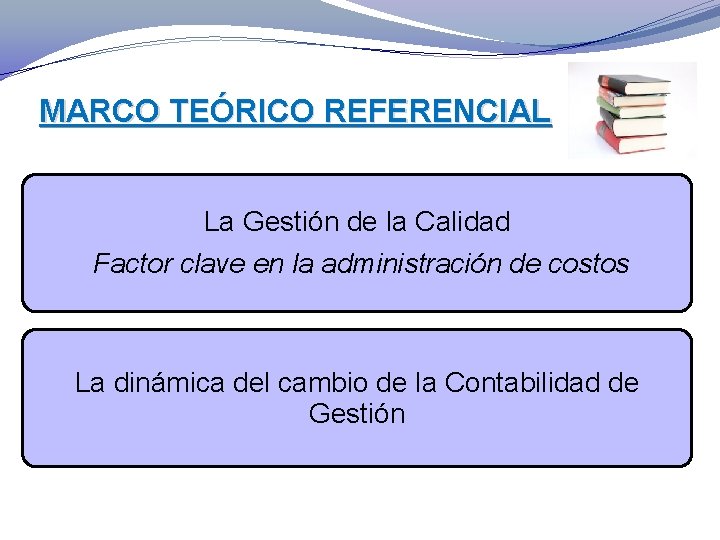 MARCO TEÓRICO REFERENCIAL

La Gestión de la Calidad
Factor clave en la administración de costos

La dinámica del cambio de la Contabilidad de Gestión